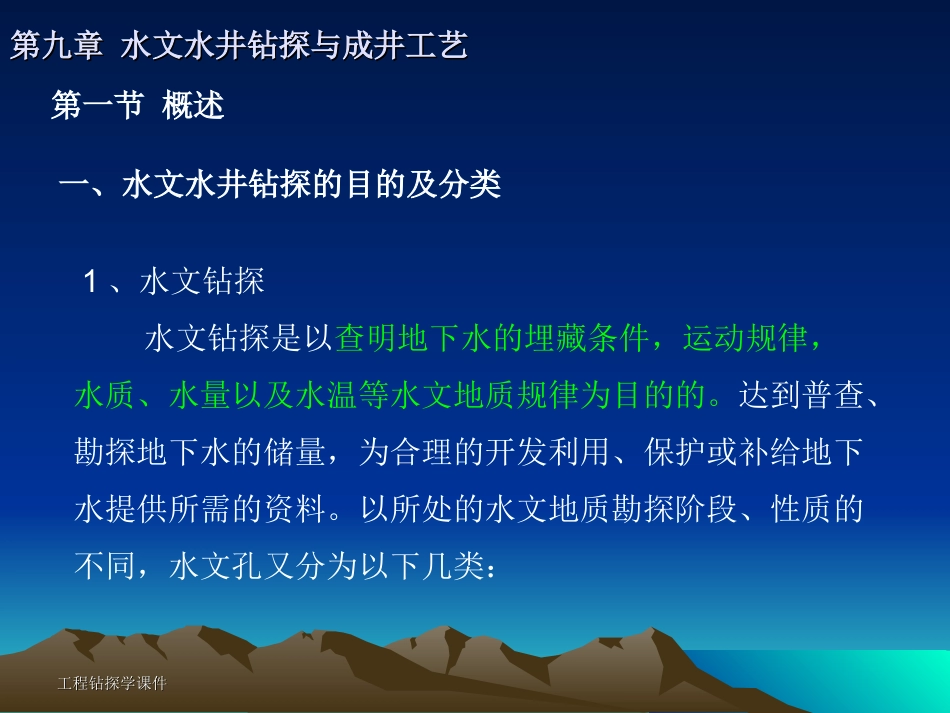 第九章 水文水井钻探与成井工艺

第一节 概述

一、水文水井钻探的目的及分类

1、水文钻探

水文钻探是以查明地下水的埋藏条件，运动规律，水质、水量以及水温等水文地质规律为目的的。达到普查、勘探地下水的储量，为合理的开发利用、保护或补给地下水提供所需的资料。以所处的水文地质勘探阶段、性质的不同，水文孔又分为以下几类：

工程钻探学课件